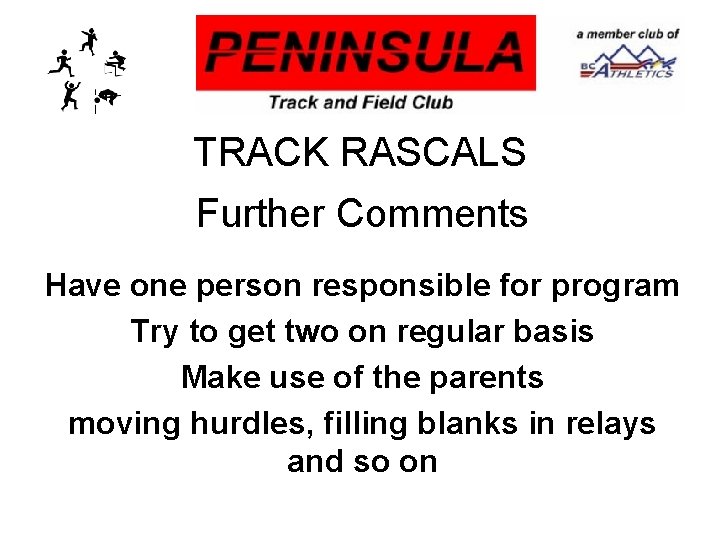 PENINSULA
Track and Field Club

a member club of
BC ATHLETICS

TRACK RASCALS

Further Comments

Have one person responsible for program

Try to get two on regular basis

Make use of the parents

moving hurdles, filling blanks in relays and so on